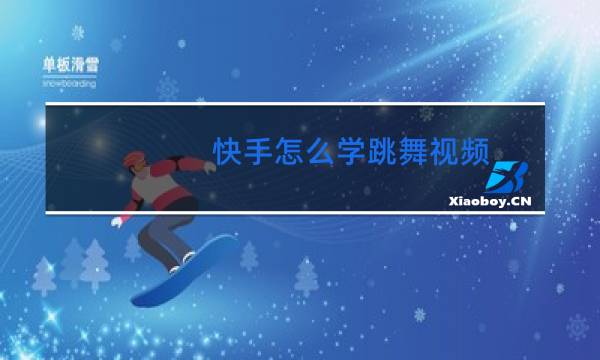 单板滑雪
snowboarding

快手怎么学跳舞视频

Xiaoboy.CN